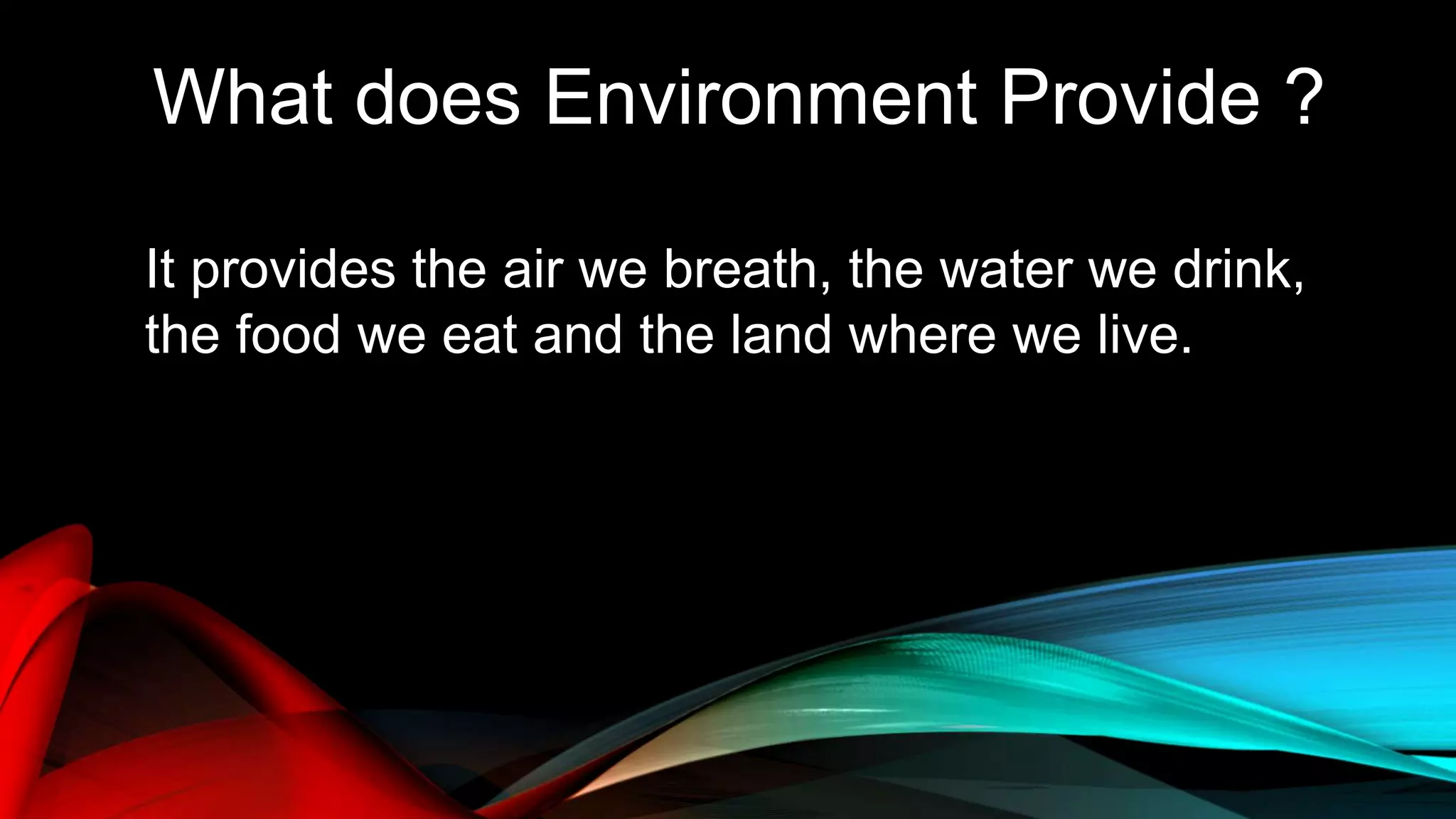 What does Environment Provide ?

It provides the air we breath, the water we drink, the food we eat and the land where we live.